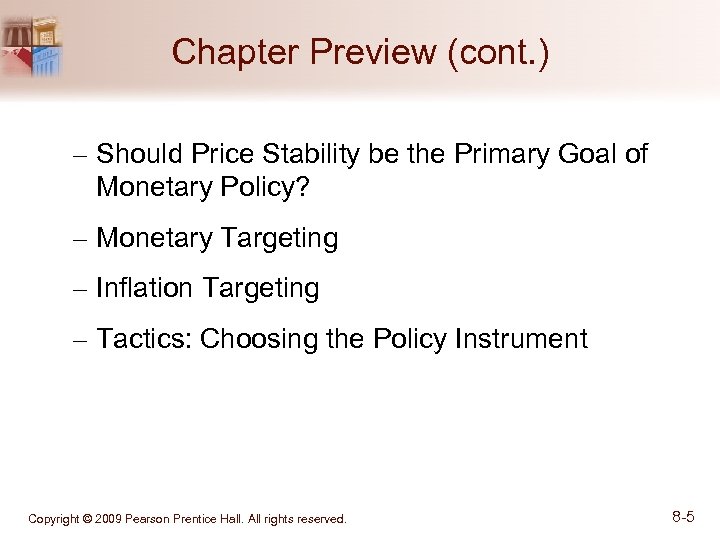 Chapter Preview (cont.)

– Should Price Stability be the Primary Goal of Monetary Policy?

– Monetary Targeting

– Inflation Targeting

– Tactics: Choosing the Policy Instrument

Copyright © 2009 Pearson Prentice Hall. All rights reserved.

8-5